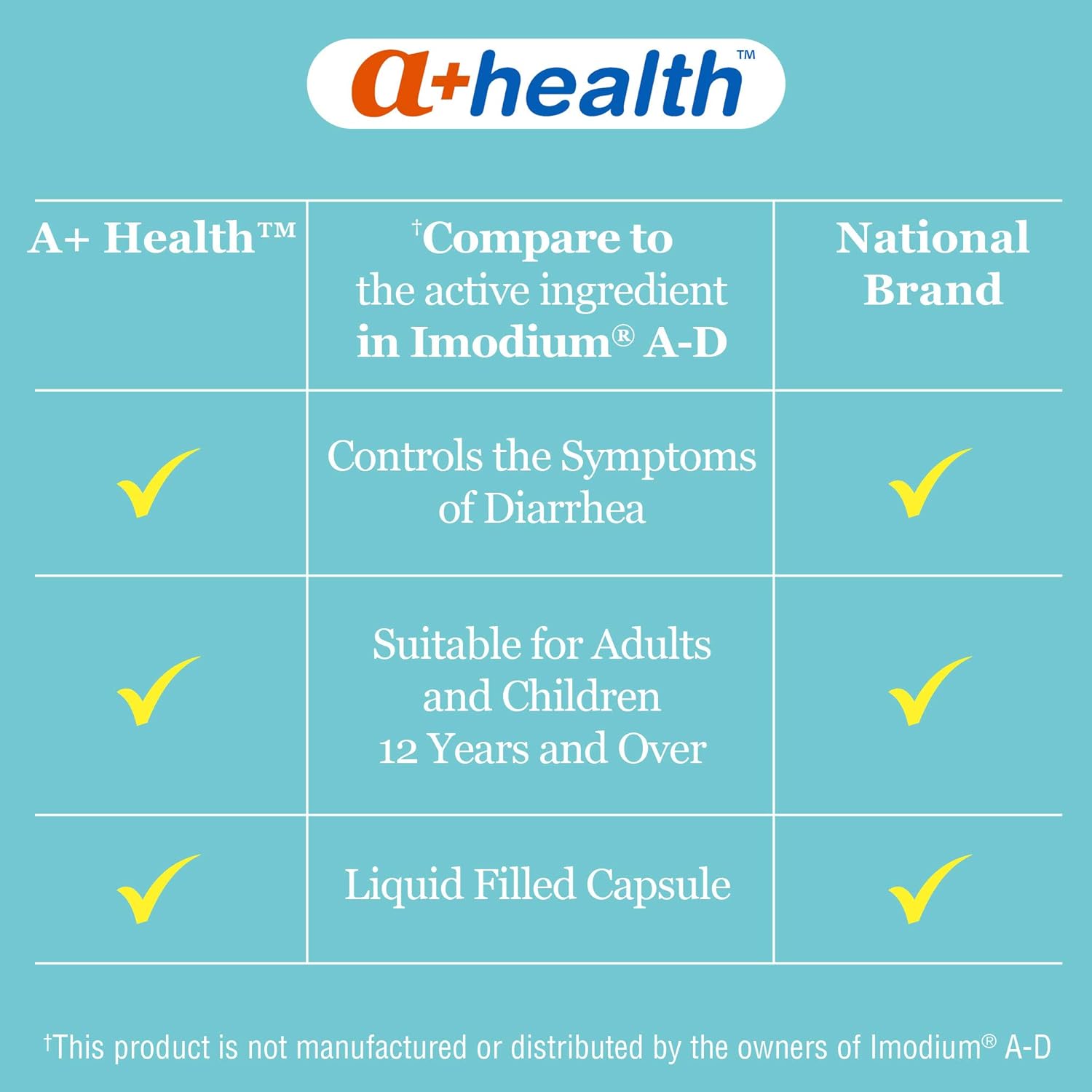 a+health™

| A+ Health™ | †Compare to the active ingredient in Imodium® A-D | National Brand |
|---|---|---|
| ✓ | Controls the Symptoms of Diarrhea | ✓ |
| ✓ | Suitable for Adults and Children 12 Years and Over | ✓ |
| ✓ | Liquid Filled Capsule | ✓ |

†This product is not manufactured or distributed by the owners of Imodium® A-D